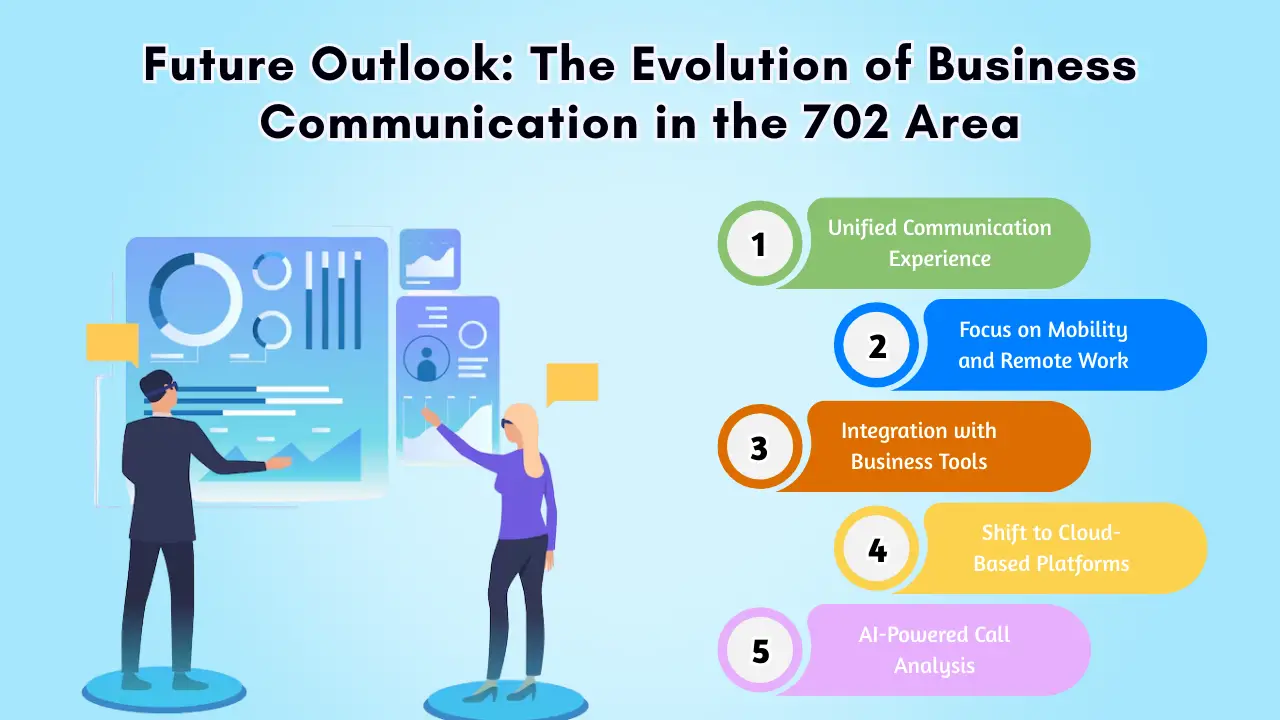 Future Outlook: The Evolution of Business Communication in the 702 Area

1 Unified Communication Experience

2 Focus on Mobility and Remote Work

3 Integration with Business Tools

4 Shift to Cloud-Based Platforms

5 AI-Powered Call Analysis